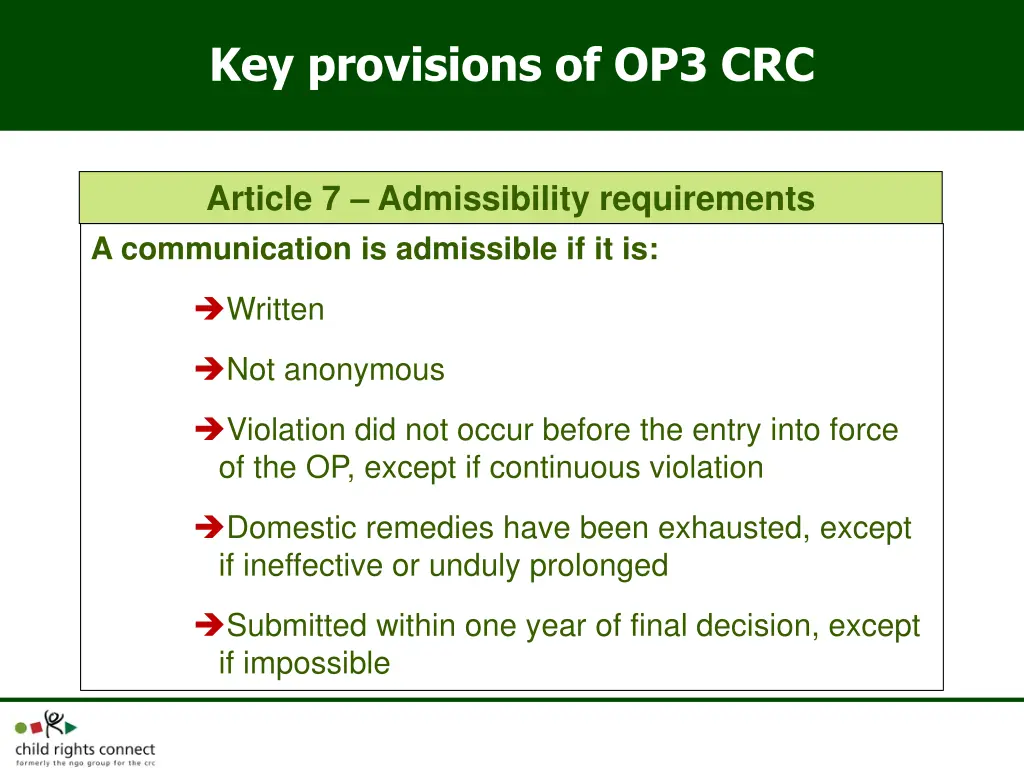 Key provisions of OP3 CRC

Article 7 – Admissibility requirements

A communication is admissible if it is:

➔Written

➔Not anonymous

➔Violation did not occur before the entry into force of the OP, except if continuous violation

➔Domestic remedies have been exhausted, except if ineffective or unduly prolonged

➔Submitted within one year of final decision, except if impossible

child rights connect
formerly the ngo group for the crc